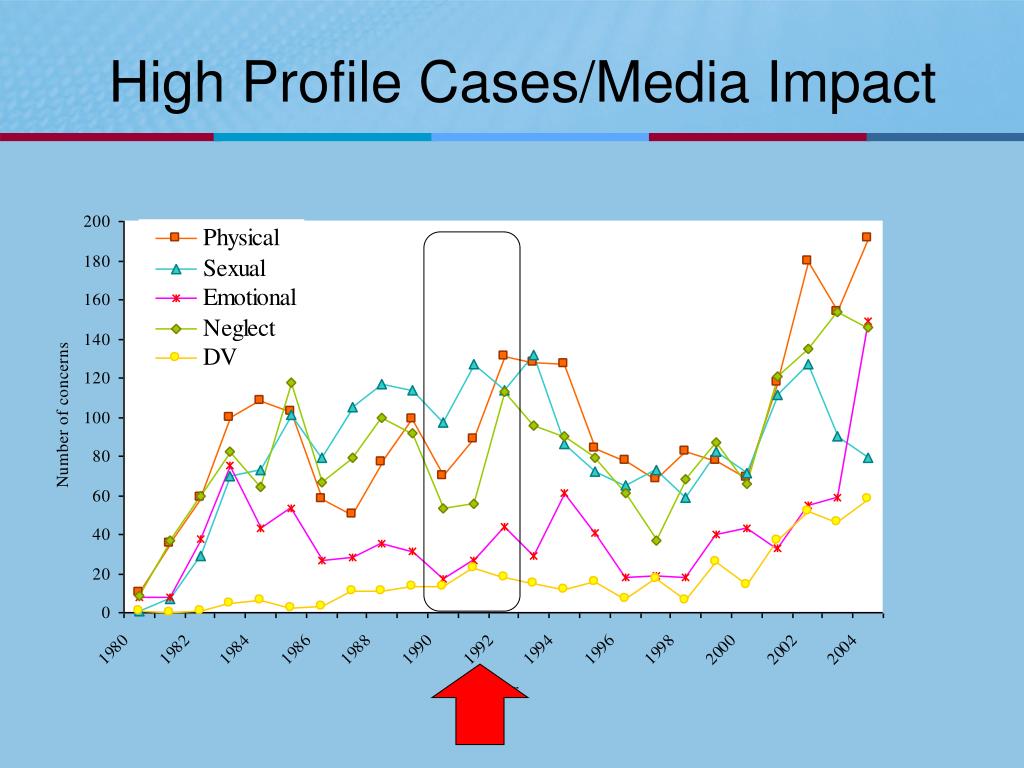 High Profile Cases/Media Impact

Physical
Sexual
Emotional
Neglect
DV

Number of concerns

200
180
160
140
120
100
80
60
40
20
0

1980
1982
1984
1986
1988
1990
1992
1994
1996
1998
2000
2002
2004